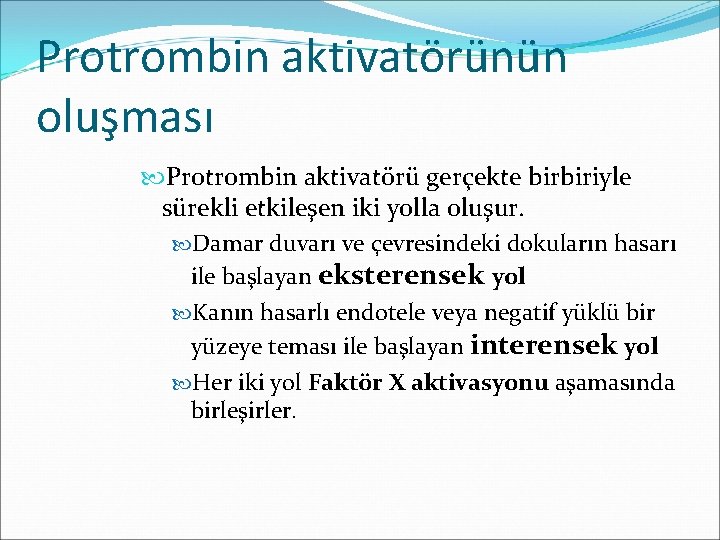 Protrombin aktivatörünün oluşması

Protrombin aktivatörü gerçekte birbiriyle sürekli etkileşen iki yolla oluşur.

Damar duvarı ve çevresindeki dokuların hasarı ile başlayan eksterensek yol

Kanın hasarlı endotele veya negatif yüklü bir yüzeye teması ile başlayan interensek yol

Her iki yol Faktör X aktivasyonu aşamasında birleşirler.